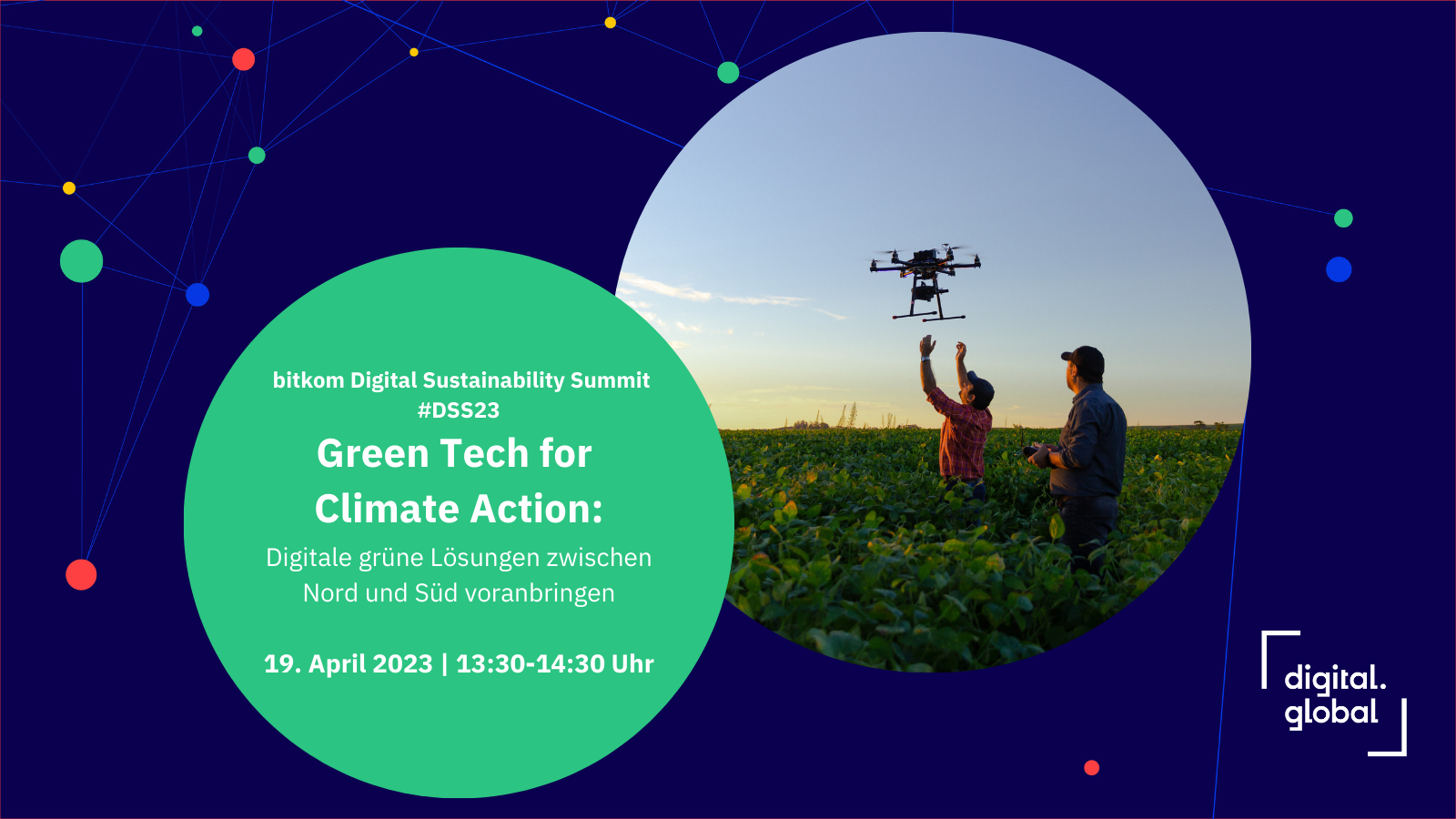 bitkom Digital Sustainability Summit
#DSS23

Green Tech for Climate Action:

Digitale grüne Lösungen zwischen Nord und Süd voranbringen

19. April 2023 | 13:30-14:30 Uhr

digital.
global